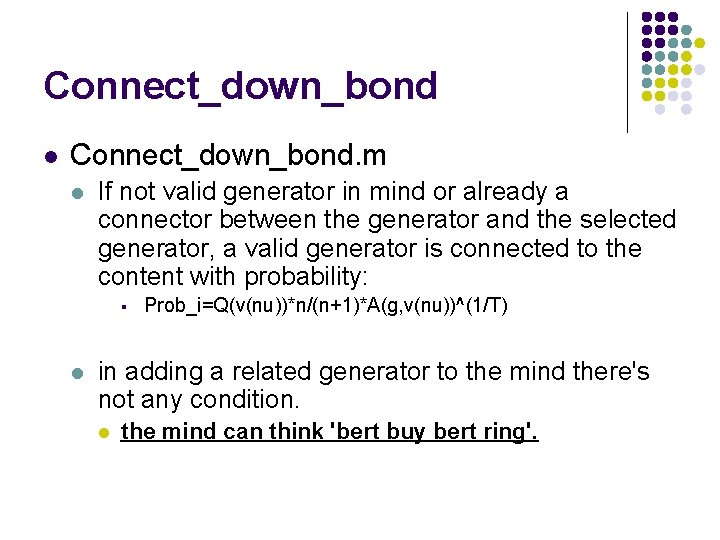 Connect_down_bond

Connect_down_bond.m

If not valid generator in mind or already a connector between the generator and the selected generator, a valid generator is connected to the content with probability:

Prob_i=Q(v(nu))*n/(n+1)*A(g,v(nu))^(1/T)

in adding a related generator to the mind there's not any condition.

the mind can think 'bert buy bert ring'.